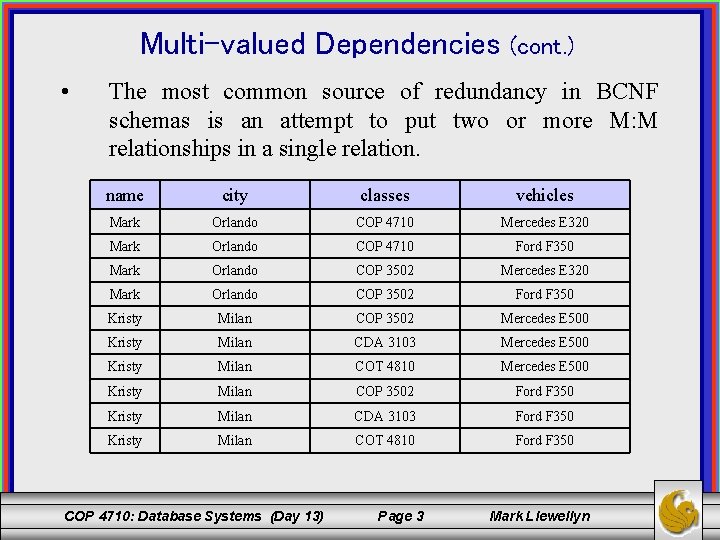 Multi-valued Dependencies (cont.)

• The most common source of redundancy in BCNF schemas is an attempt to put two or more M:M relationships in a single relation.

| name | city | classes | vehicles |
|---|---|---|---|
| Mark | Orlando | COP 4710 | Mercedes E320 |
| Mark | Orlando | COP 4710 | Ford F350 |
| Mark | Orlando | COP 3502 | Mercedes E320 |
| Mark | Orlando | COP 3502 | Ford F350 |
| Kristy | Milan | COP 3502 | Mercedes E500 |
| Kristy | Milan | CDA 3103 | Mercedes E500 |
| Kristy | Milan | COT 4810 | Mercedes E500 |
| Kristy | Milan | COP 3502 | Ford F350 |
| Kristy | Milan | CDA 3103 | Ford F350 |
| Kristy | Milan | COT 4810 | Ford F350 |

COP 4710: Database Systems (Day 13) Page 3 Mark Llewellyn